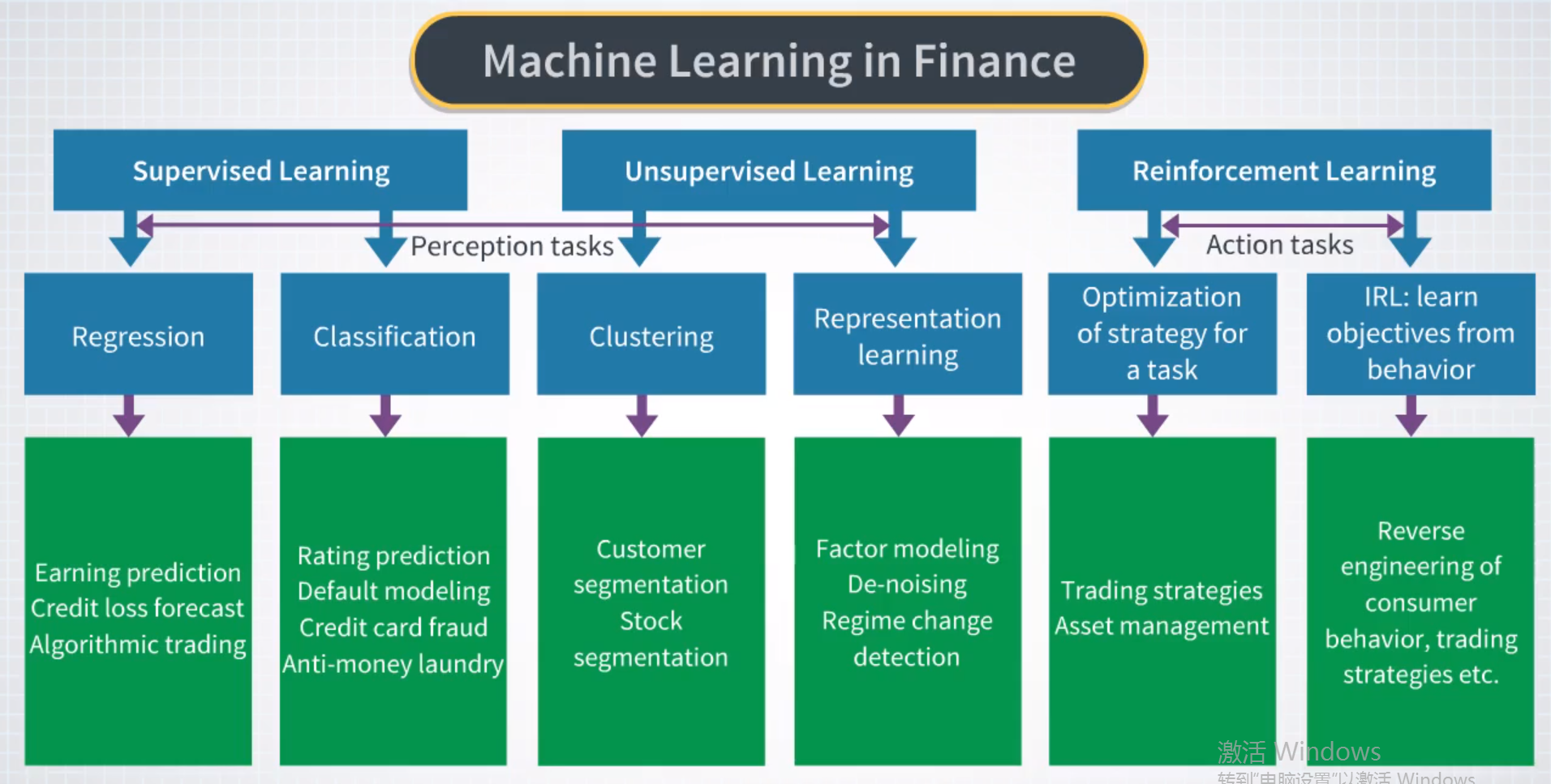 Machine Learning in Finance

Supervised Learning

Unsupervised Learning

Reinforcement Learning

Perception tasks

Action tasks

Regression

Classification

Clustering

Representation learning

Optimization of strategy for a task

IRL: learn objectives from behavior

Earning prediction
Credit loss forecast
Algorithmic trading

Rating prediction
Default modeling
Credit card fraud
Anti-money laundry

Customer segmentation
Stock segmentation

Factor modeling
De-noising
Regime change detection

Trading strategies
Asset management

Reverse engineering of consumer behavior, trading strategies etc.

激活 Windows
转到"电脑设置"以激活 Windows